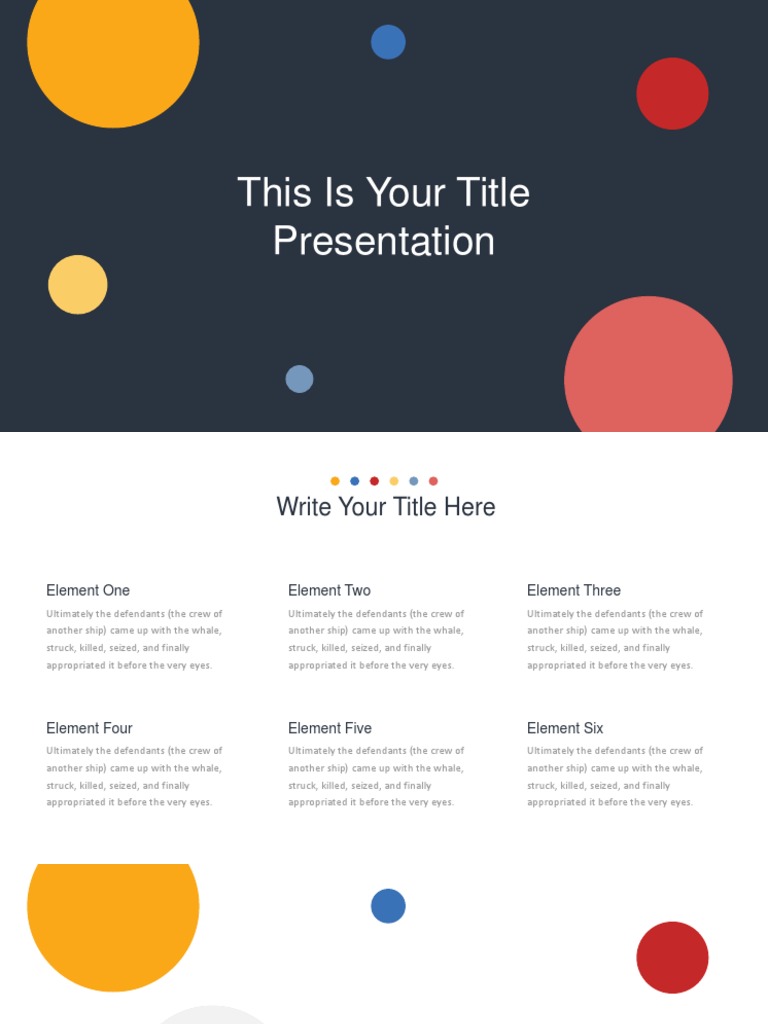 This Is Your Title Presentation

Write Your Title Here

Element One
Ultimately the defendants (the crew of another ship) came up with the whale, struck, killed, seized, and finally appropriated it before the very eyes.

Element Two
Ultimately the defendants (the crew of another ship) came up with the whale, struck, killed, seized, and finally appropriated it before the very eyes.

Element Three
Ultimately the defendants (the crew of another ship) came up with the whale, struck, killed, seized, and finally appropriated it before the very eyes.

Element Four
Ultimately the defendants (the crew of another ship) came up with the whale, struck, killed, seized, and finally appropriated it before the very eyes.

Element Five
Ultimately the defendants (the crew of another ship) came up with the whale, struck, killed, seized, and finally appropriated it before the very eyes.

Element Six
Ultimately the defendants (the crew of another ship) came up with the whale, struck, killed, seized, and finally appropriated it before the very eyes.